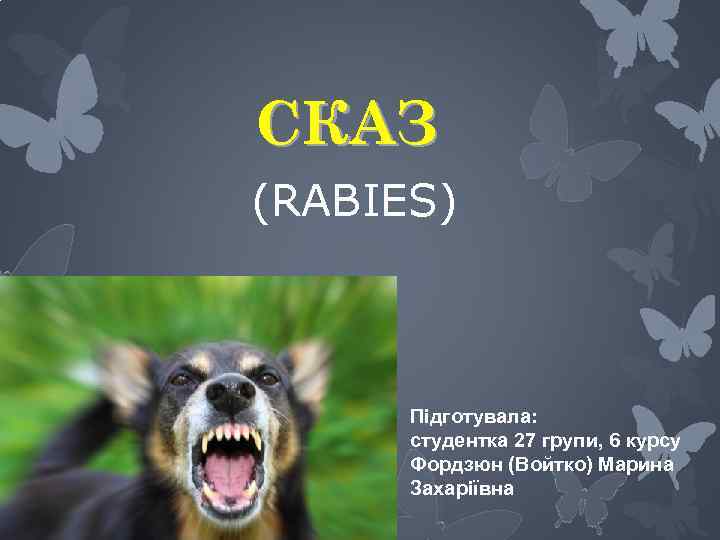 СКАЗ

(RABIES)

Підготувала:
студентка 27 групи, 6 курсу
Фордзюн (Войтко) Марина
Захаріївна